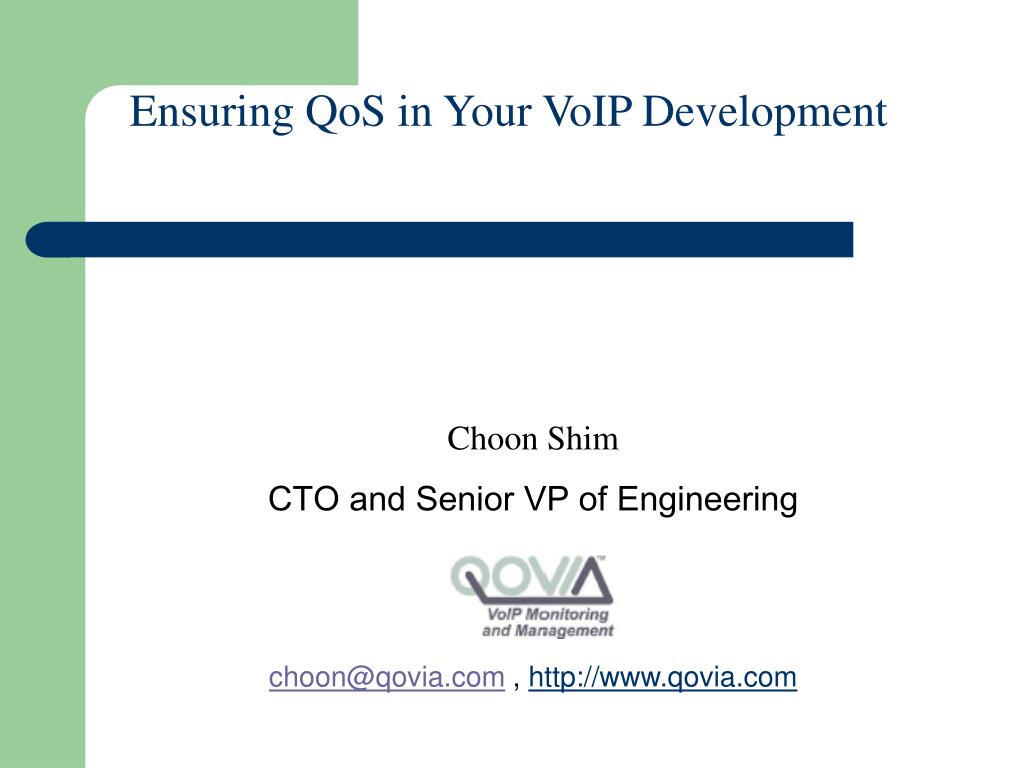 Ensuring QoS in Your VoIP Development

Choon Shim

CTO and Senior VP of Engineering

QOVIA™
VoIP Monitoring and Management

choon@qovia.com , http://www.qovia.com